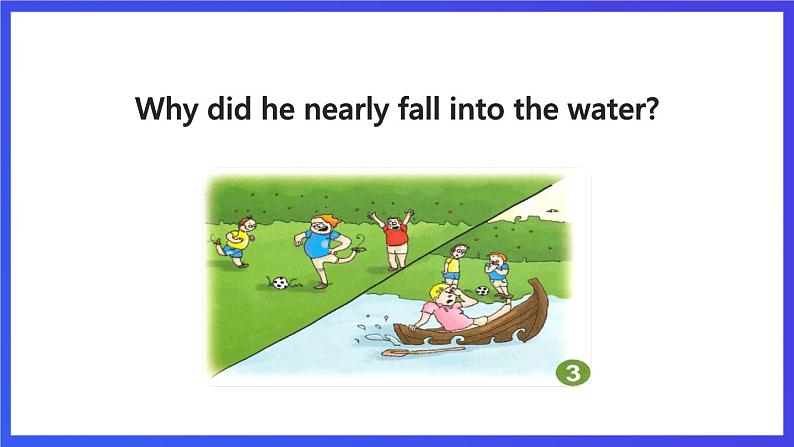 Why did he nearly fall into the water?

3